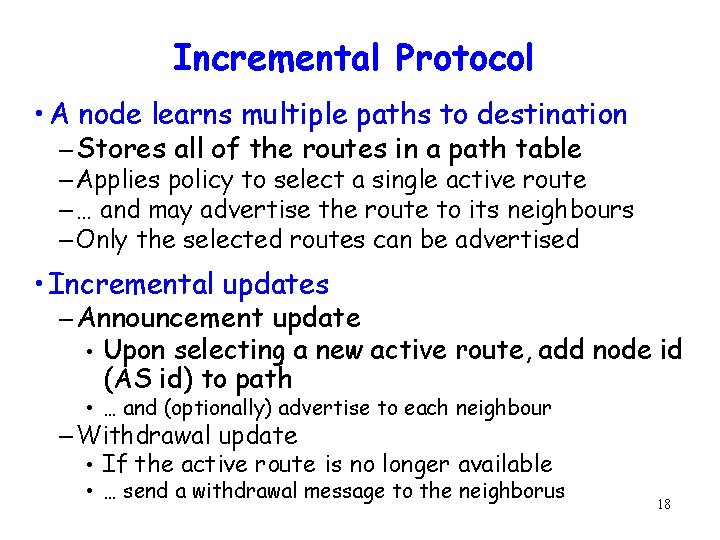 Incremental Protocol

• A node learns multiple paths to destination
– Stores all of the routes in a path table
– Applies policy to select a single active route
– … and may advertise the route to its neighbours
– Only the selected routes can be advertised

• Incremental updates
– Announcement update
• Upon selecting a new active route, add node id (AS id) to path
• … and (optionally) advertise to each neighbour
– Withdrawal update
• If the active route is no longer available
• … send a withdrawal message to the neighborus

18